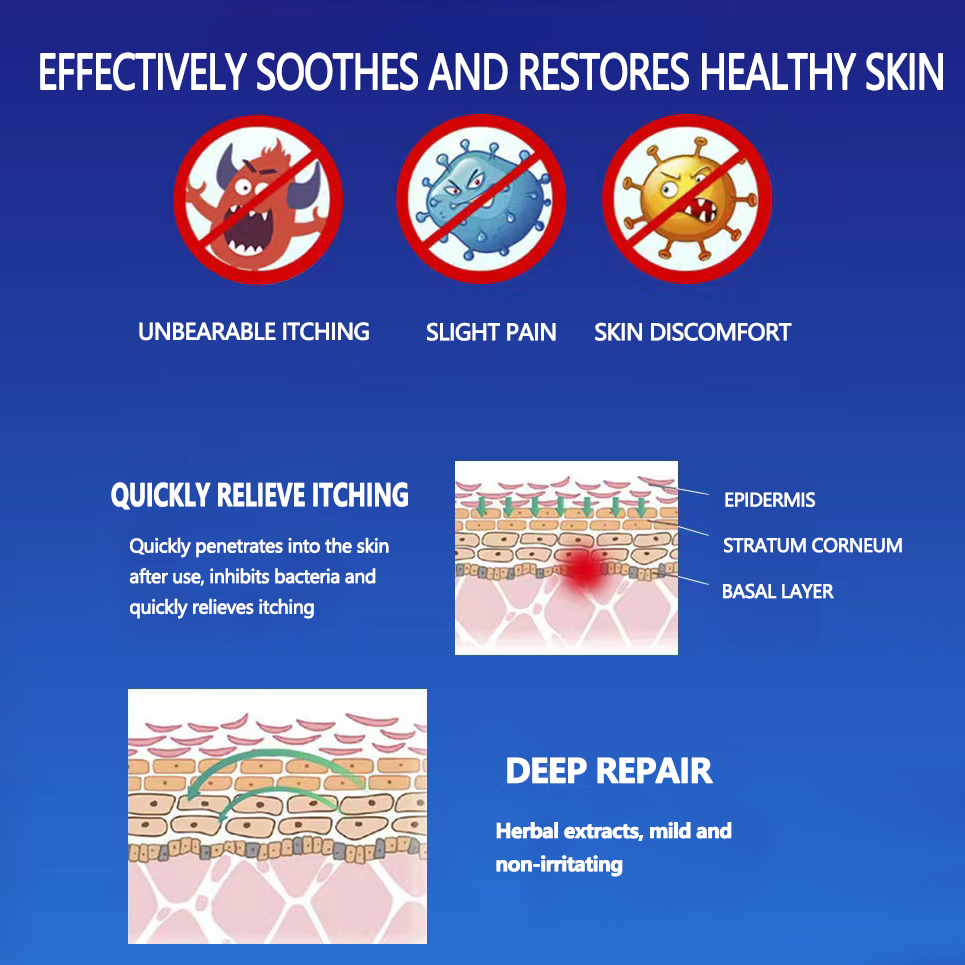 EFFECTIVELY SOOTHES AND RESTORES HEALTHY SKIN

UNBEARABLE ITCHING

SLIGHT PAIN

SKIN DISCOMFORT

QUICKLY RELIEVE ITCHING

Quickly penetrates into the skin after use, inhibits bacteria and quickly relieves itching

EPIDERMIS

STRATUM CORNEUM

BASAL LAYER

DEEP REPAIR

Herbal extracts, mild and non-irritating